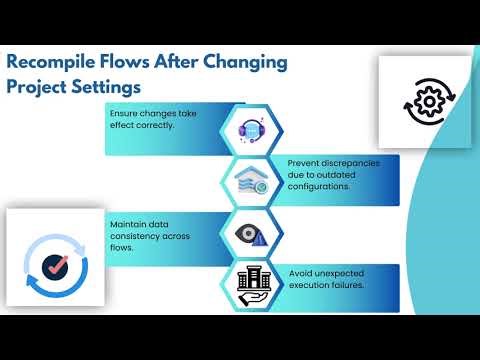 Recompile Flows After Changing Project Settings

Ensure changes take effect correctly.

Prevent discrepancies due to outdated configurations.

Maintain data consistency across flows.

Avoid unexpected execution failures.